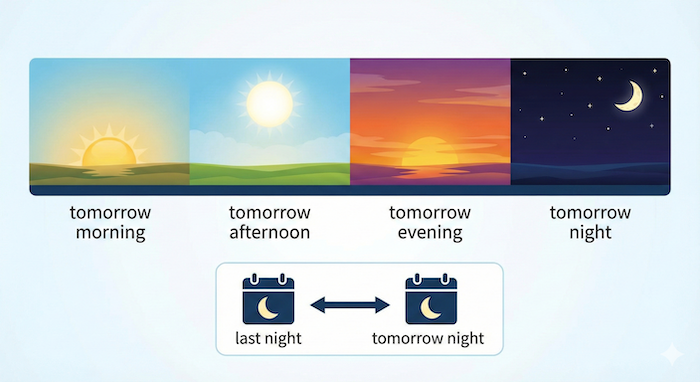 tomorrow morning

tomorrow afternoon

tomorrow evening

tomorrow night

last night

tomorrow night